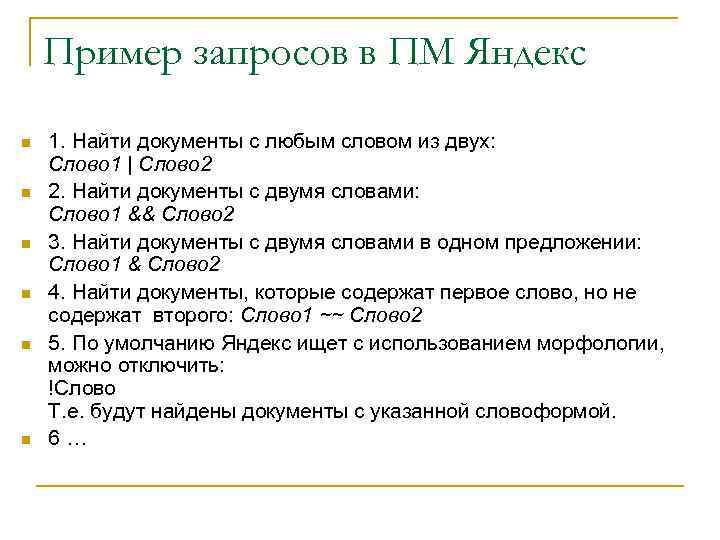 Пример запросов в ПМ Яндекс

1. Найти документы с любым словом из двух:
Слово1 | Слово2

2. Найти документы с двумя словами:
Слово1 && Слово2

3. Найти документы с двумя словами в одном предложении:
Слово1 & Слово2

4. Найти документы, которые содержат первое слово, но не содержат второго: Слово1 ~~ Слово2

5. По умолчанию Яндекс ищет с использованием морфологии, можно отключить:
!Слово
Т.е. будут найдены документы с указанной словоформой.

6 …